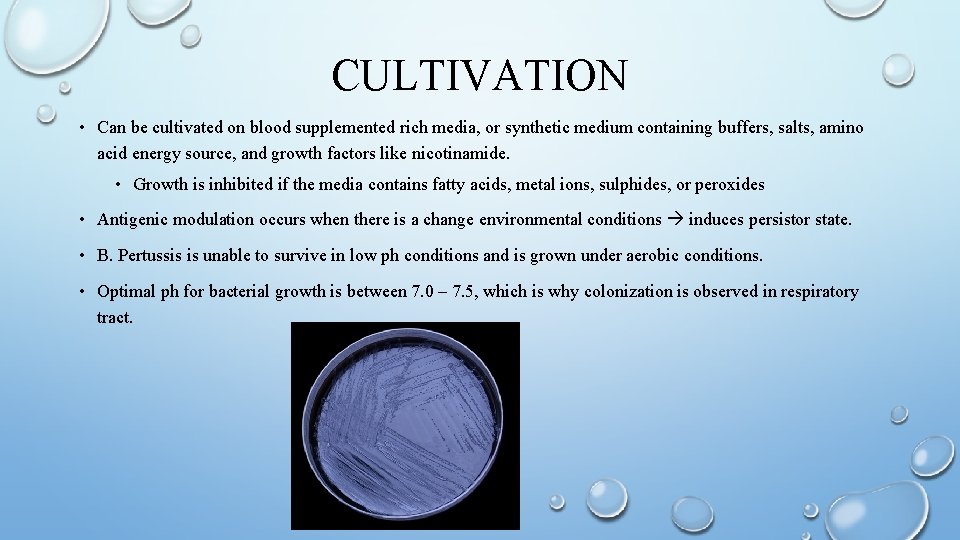 CULTIVATION

• Can be cultivated on blood supplemented rich media, or synthetic medium containing buffers, salts, amino acid energy source, and growth factors like nicotinamide.

• Growth is inhibited if the media contains fatty acids, metal ions, sulphides, or peroxides

• Antigenic modulation occurs when there is a change environmental conditions → induces persistor state.

• B. Pertussis is unable to survive in low ph conditions and is grown under aerobic conditions.

• Optimal ph for bacterial growth is between 7.0 – 7.5, which is why colonization is observed in respiratory tract.